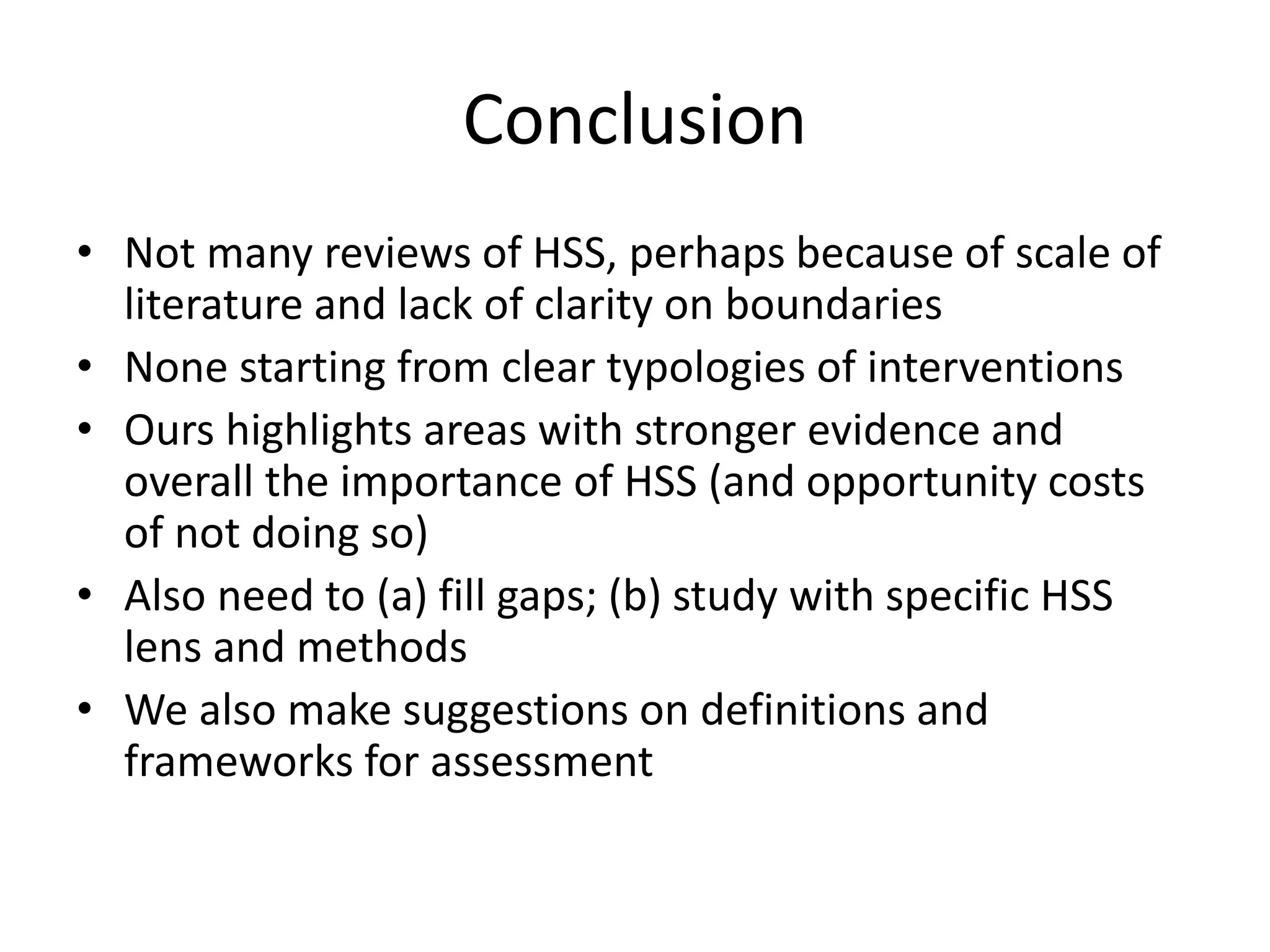 Conclusion

• Not many reviews of HSS, perhaps because of scale of literature and lack of clarity on boundaries
• None starting from clear typologies of interventions
• Ours highlights areas with stronger evidence and overall the importance of HSS (and opportunity costs of not doing so)
• Also need to (a) fill gaps; (b) study with specific HSS lens and methods
• We also make suggestions on definitions and frameworks for assessment